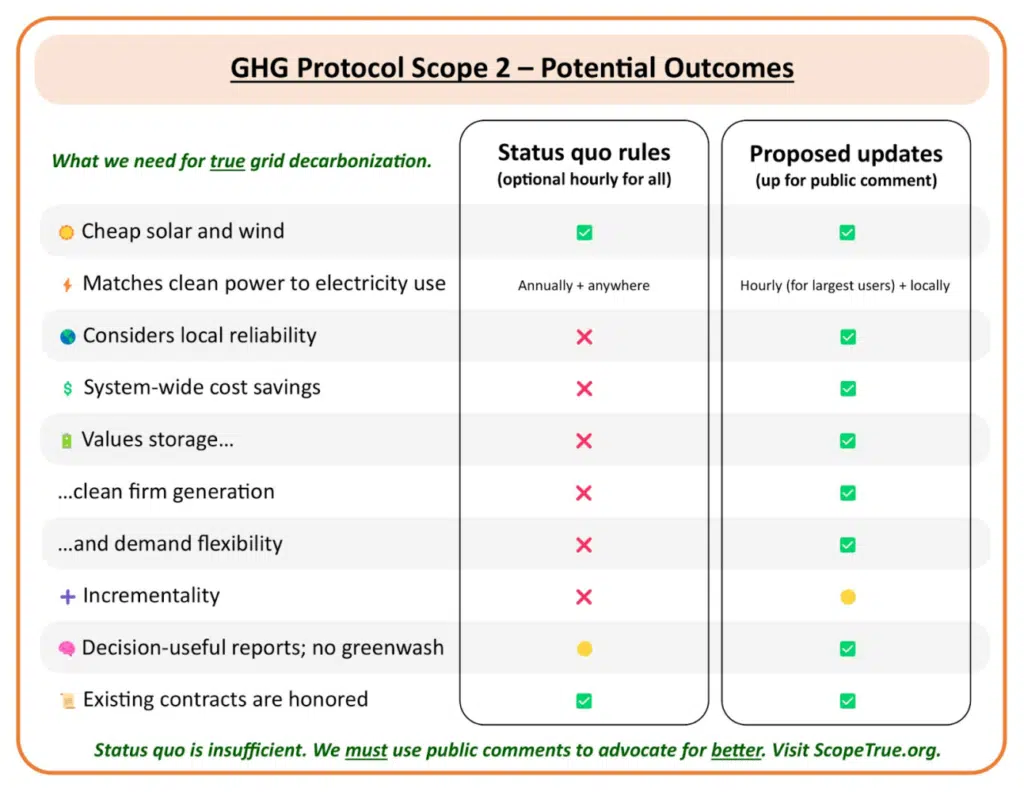 GHG Protocol Scope 2 – Potential Outcomes

| What we need for true grid decarbonization. | Status quo rules (optional hourly for all) | Proposed updates (up for public comment) |
|---|---|---|
| Cheap solar and wind | ✅ | ✅ |
| Matches clean power to electricity use | Annually + anywhere | Hourly (for largest users) + locally |
| Considers local reliability | ❌ | ✅ |
| System-wide cost savings | ❌ | ✅ |
| Values storage… | ❌ | ✅ |
| …clean firm generation | ❌ | ✅ |
| …and demand flexibility | ❌ | ✅ |
| Incrementality | ❌ | 🟡 |
| Decision-useful reports; no greenwash | 🟡 | ✅ |
| Existing contracts are honored | ✅ | ✅ |

Status quo is insufficient. We must use public comments to advocate for better. Visit ScopeTrue.org.